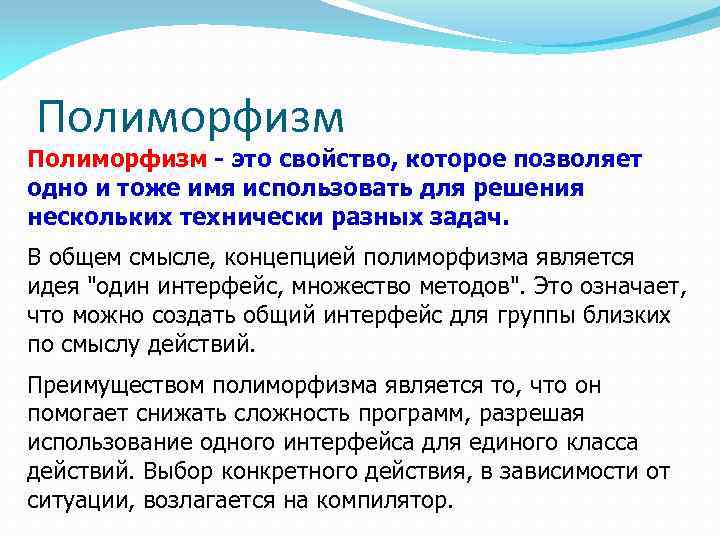 Полиморфизм

Полиморфизм - это свойство, которое позволяет одно и тоже имя использовать для решения нескольких технически разных задач.

В общем смысле, концепцией полиморфизма является идея "один интерфейс, множество методов". Это означает, что можно создать общий интерфейс для группы близких по смыслу действий.

Преимуществом полиморфизма является то, что он помогает снижать сложность программ, разрешая использование одного интерфейса для единого класса действий. Выбор конкретного действия, в зависимости от ситуации, возлагается на компилятор.